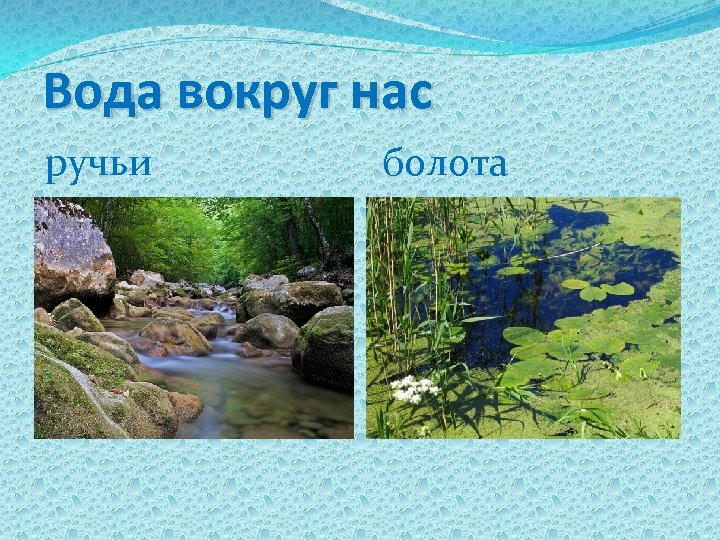 Вода вокруг нас

ручьи

болота